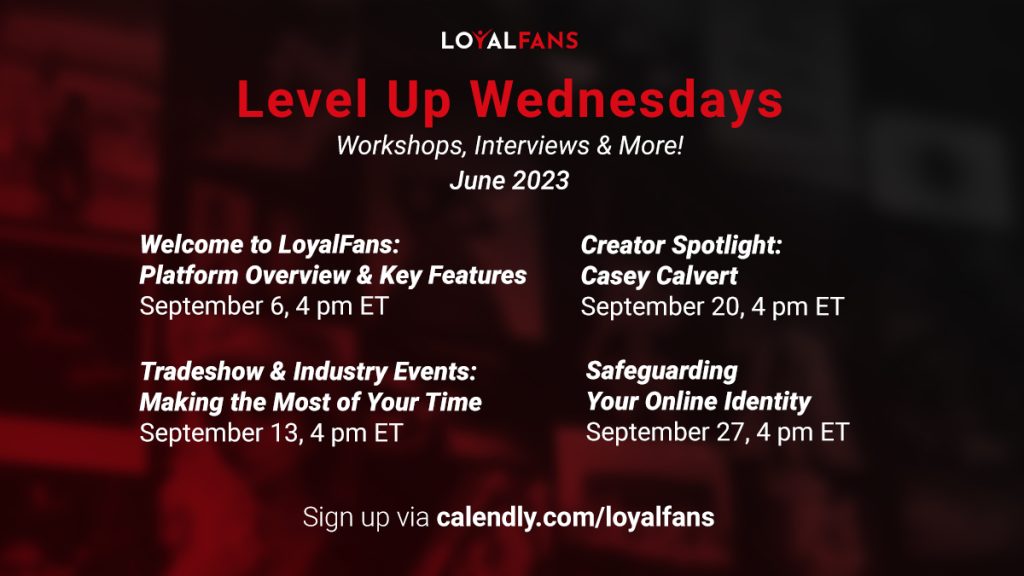 LOYALFANS

Level Up Wednesdays

Workshops, Interviews & More!
June 2023

Welcome to LoyalFans:
Platform Overview & Key Features
September 6, 4 pm ET

Tradeshow & Industry Events:
Making the Most of Your Time
September 13, 4 pm ET

Creator Spotlight:
Casey Calvert
September 20, 4 pm ET

Safeguarding
Your Online Identity
September 27, 4 pm ET

Sign up via calendly.com/loyalfans